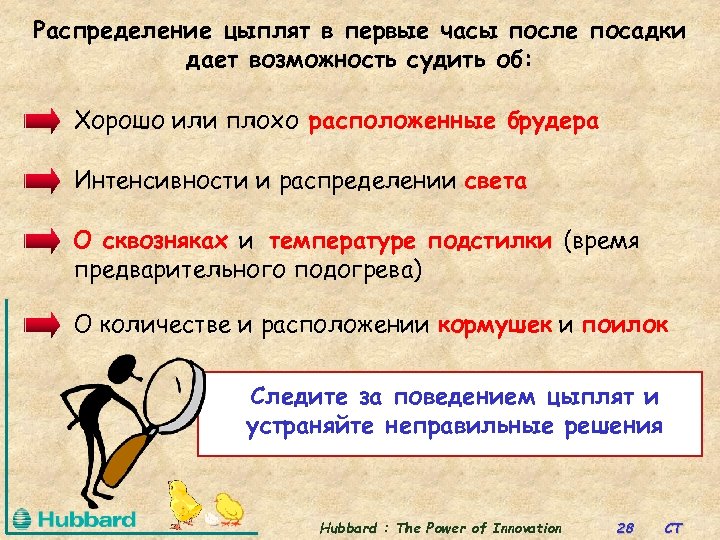 Распределение цыплят в первые часы после посадки дает возможность судить об:

Хорошо или плохо расположенные брудера

Интенсивности и распределении света

О сквозняках и температуре подстилки (время предварительного подогрева)

О количестве и расположении кормушек и поилок

Следите за поведением цыплят и устраняйте неправильные решения

Hubbard

Hubbard : The Power of Innovation 28 CT